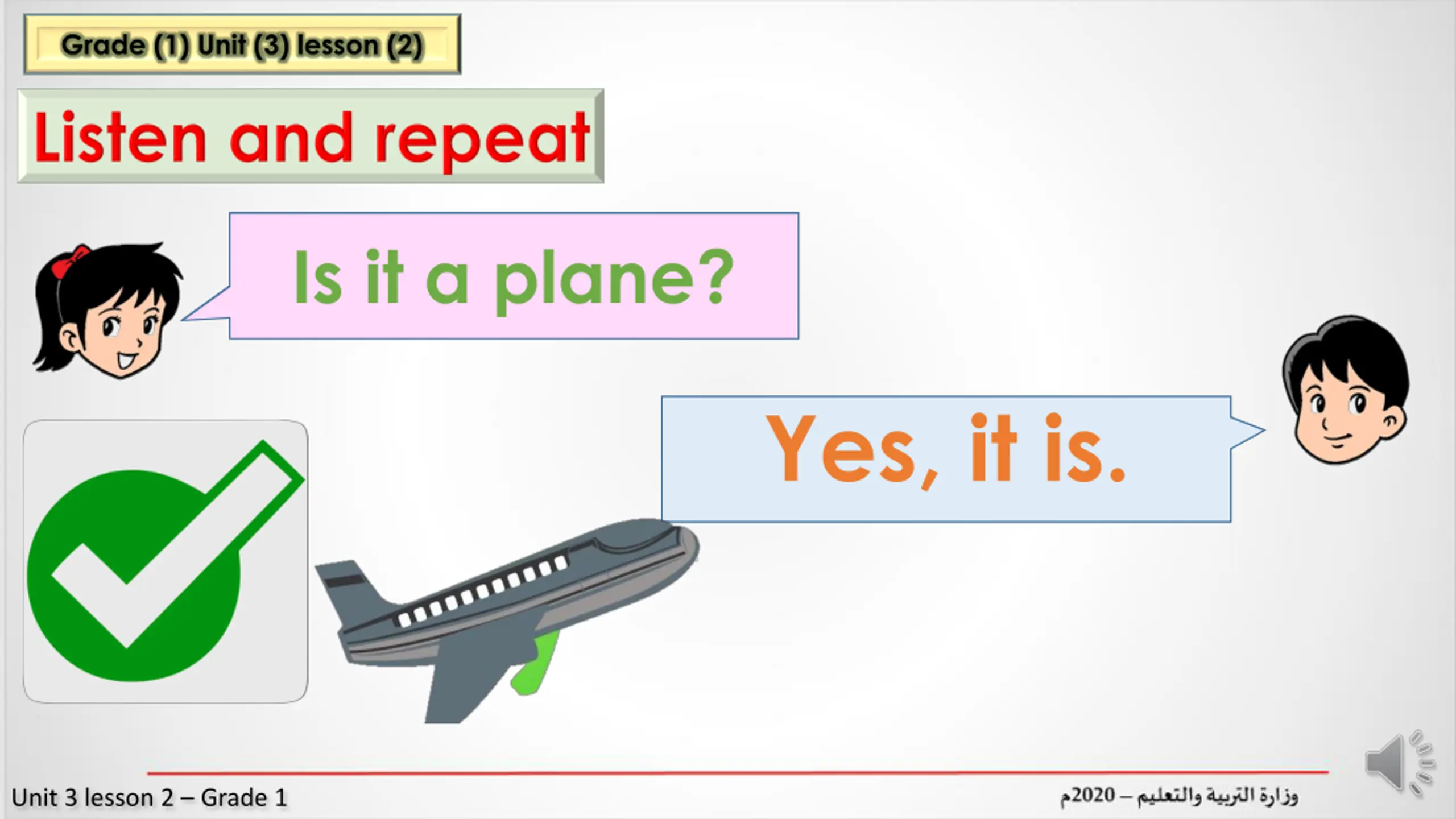 Grade (1) Unit (3) lesson (2)

Listen and repeat

Is it a plane?

Yes, it is.

Unit 3 lesson 2 – Grade 1

وزارة التربية والتعليم – 2020م